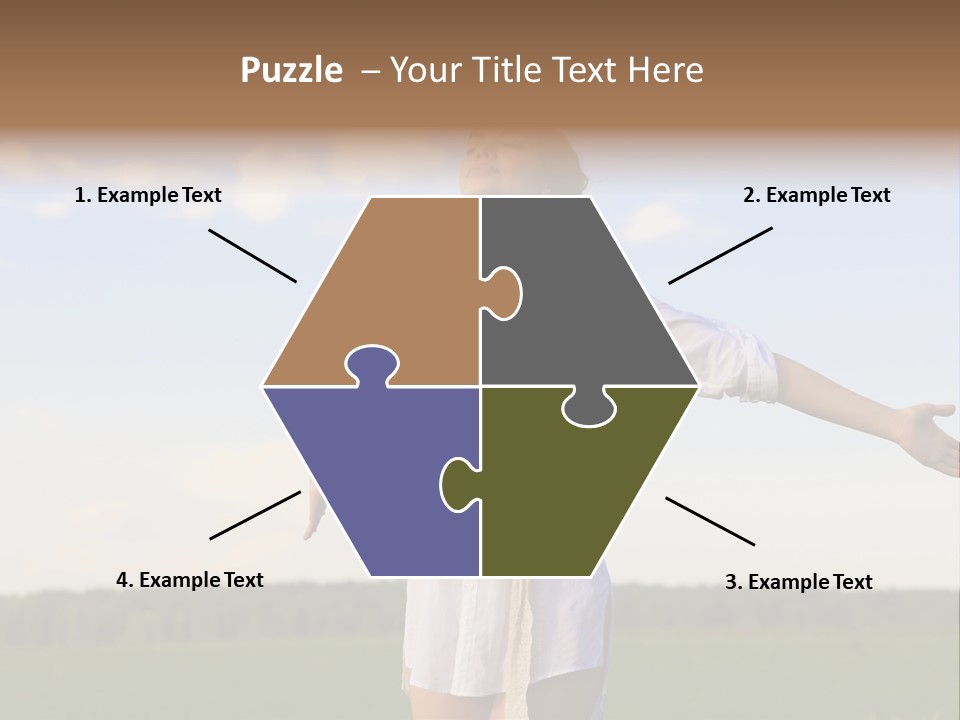 Puzzle – Your Title Text Here

1. Example Text

2. Example Text

4. Example Text

3. Example Text